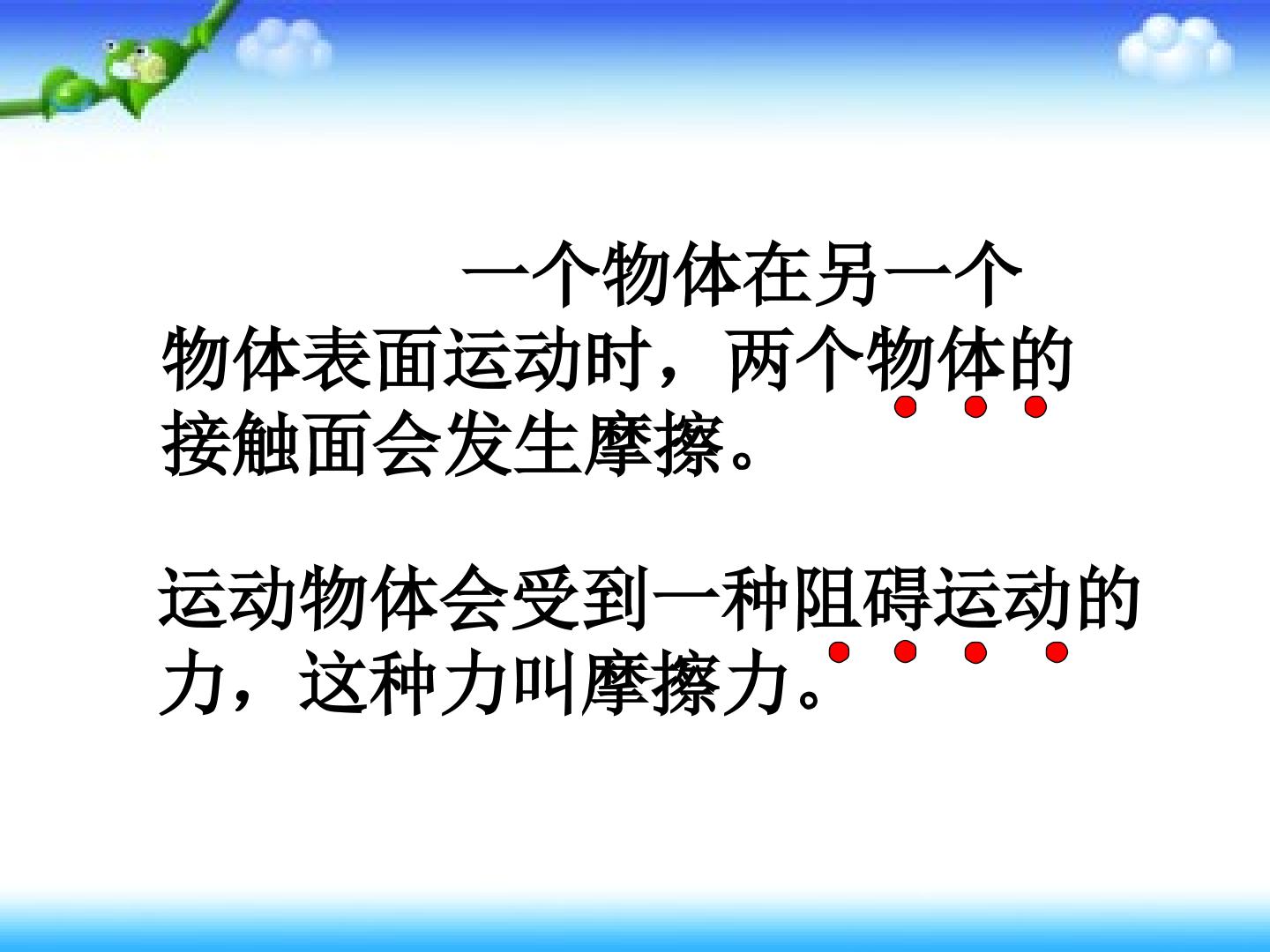 一个物体在另一个物体表面运动时，两个物体的接触面会发生摩擦。

运动物体会受到一种阻碍运动的力，这种力叫摩擦力。